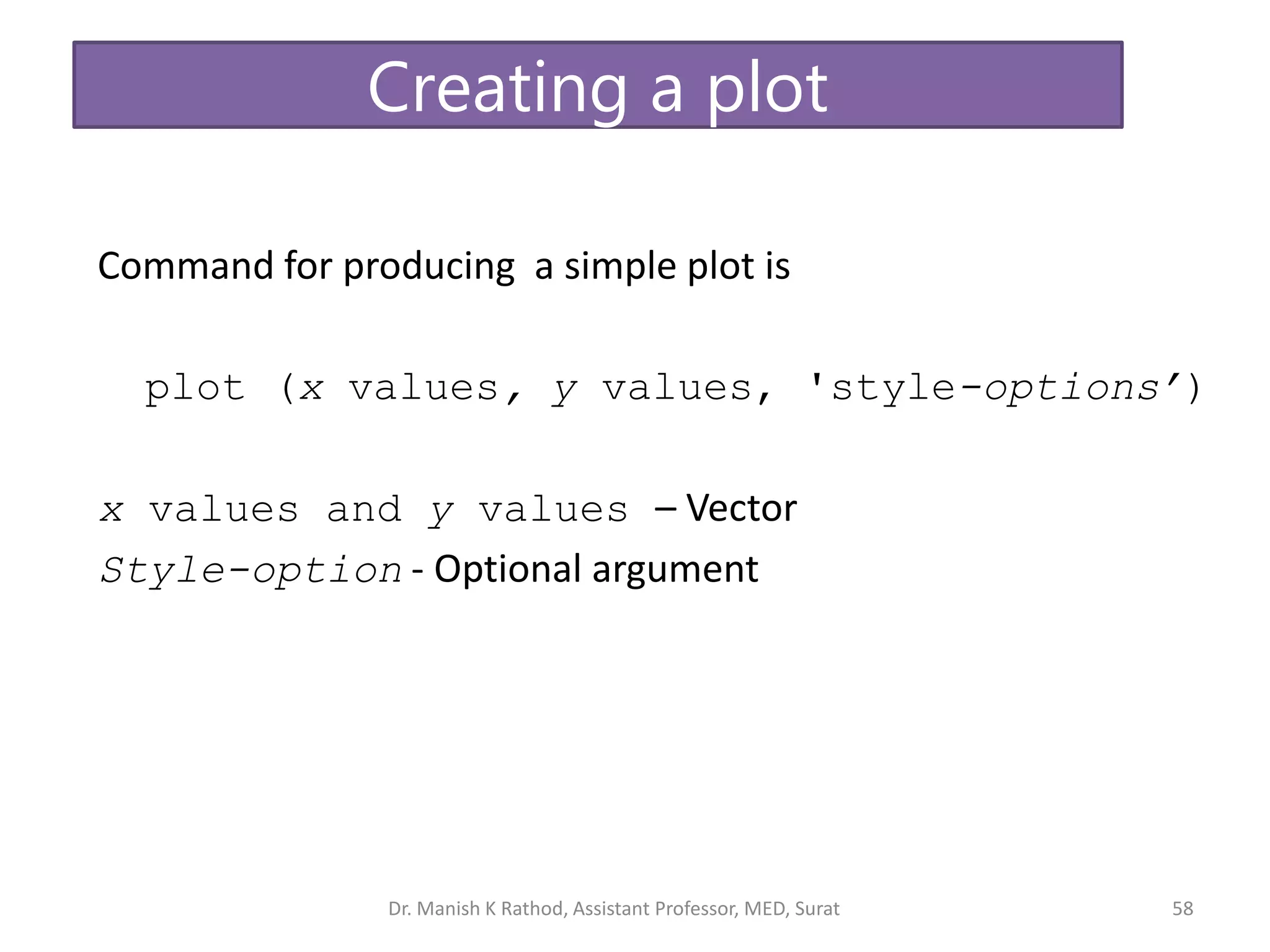 Creating a plot

Command for producing a simple plot is

plot (x values, y values, 'style-options’)

x values and y values – Vector

Style-option - Optional argument

Dr. Manish K Rathod, Assistant Professor, MED, Surat

58